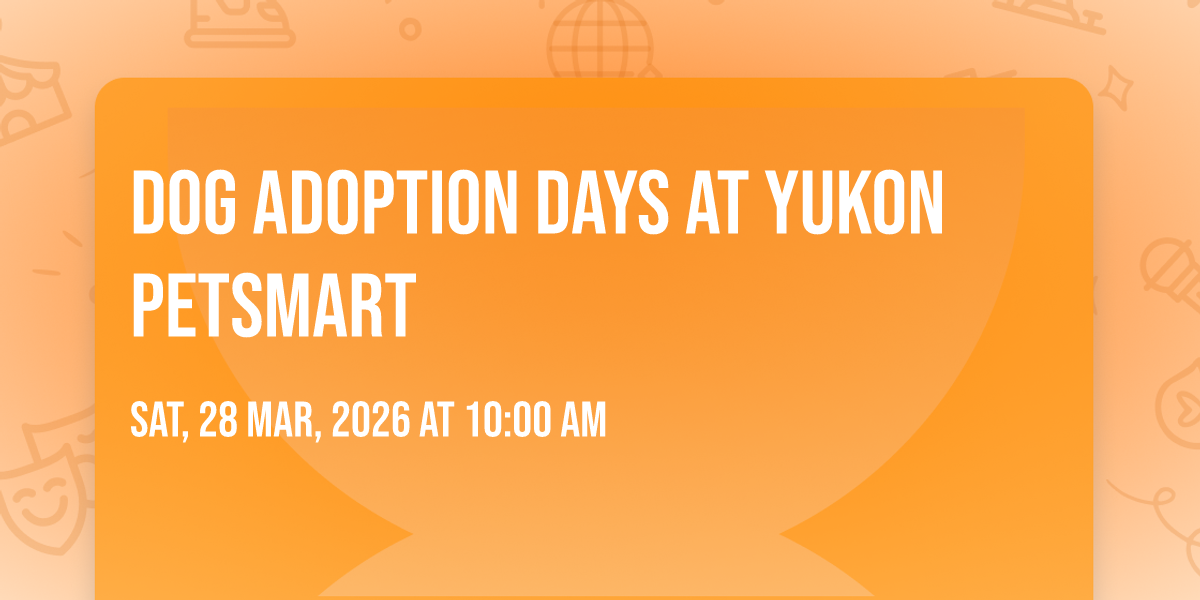 DOG ADOPTION DAYS AT YUKON PETSMART

SAT, 28 MAR, 2026 AT 10:00 AM